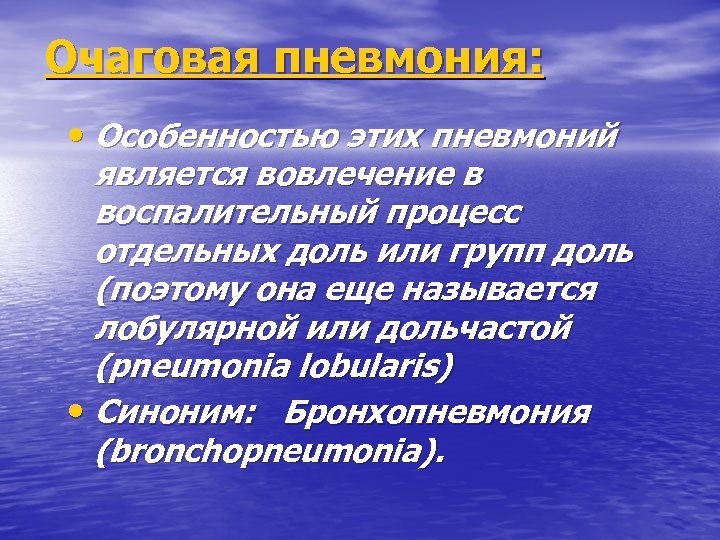 Очаговая пневмония:

• Особенностью этих пневмоний является вовлечение в воспалительный процесс отдельных доль или групп доль (поэтому она еще называется лобулярной или дольчастой (pneumonia lobularis)

• Синоним: Бронхопневмония (bronchopneumonia).